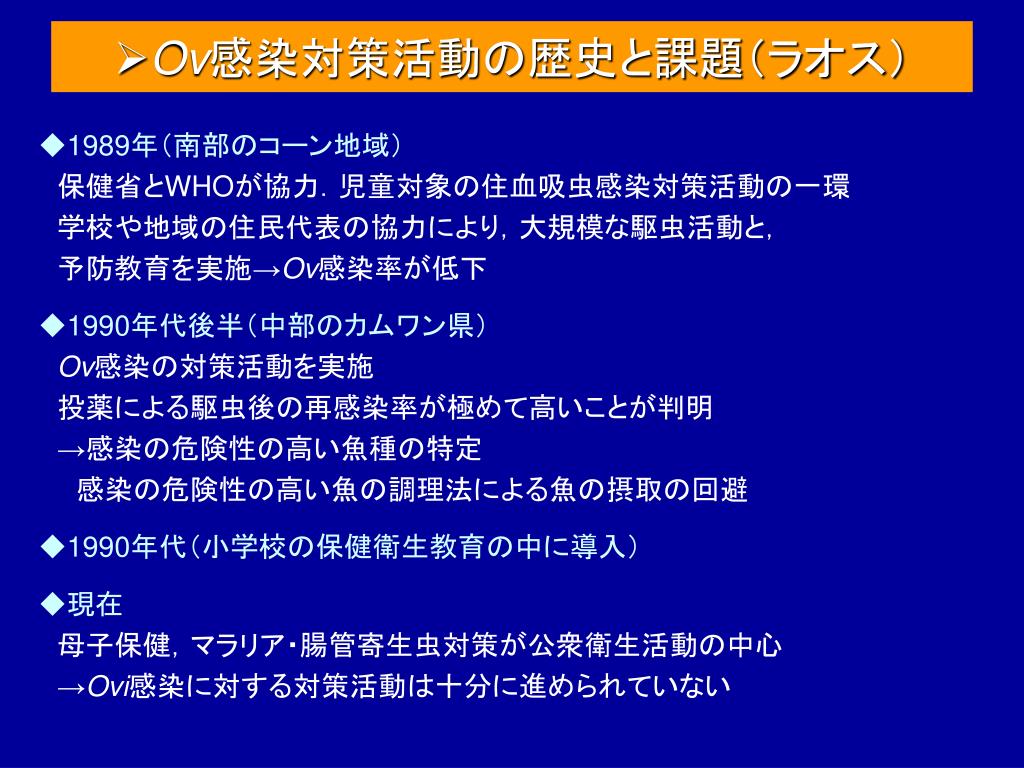 ➢Ov感染対策活動の歴史と課題（ラオス）

◆1989年（南部のコーン地域）
保健省とWHOが協力．児童対象の住血吸虫感染対策活動の一環
学校や地域の住民代表の協力により，大規模な駆虫活動と，
予防教育を実施→Ov感染率が低下

◆1990年代後半（中部のカムワン県）
Ov感染の対策活動を実施
投薬による駆虫後の再感染率が極めて高いことが判明
→感染の危険性の高い魚種の特定
感染の危険性の高い魚の調理法による魚の摂取の回避

◆1990年代（小学校の保健衛生教育の中に導入）

◆現在
母子保健，マラリア・腸管寄生虫対策が公衆衛生活動の中心
→Ovi感染に対する対策活動は十分に進められていない